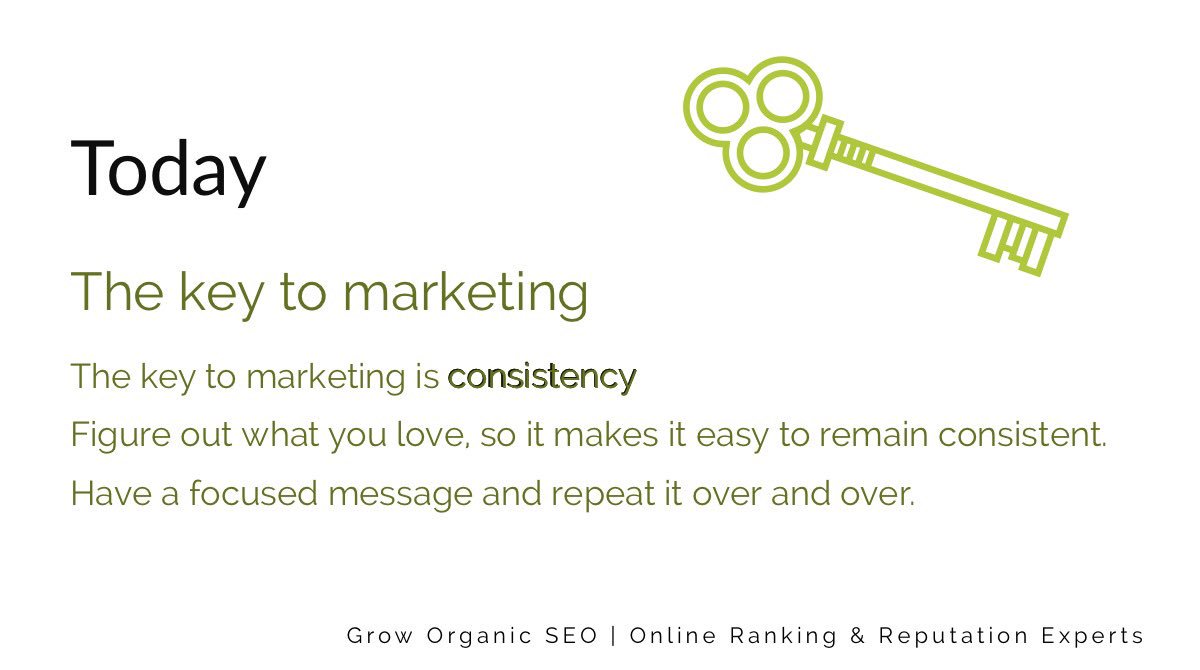 Today

The key to marketing

The key to marketing is consistency

Figure out what you love, so it makes it easy to remain consistent.

Have a focused message and repeat it over and over.

Grow Organic SEO | Online Ranking & Reputation Experts